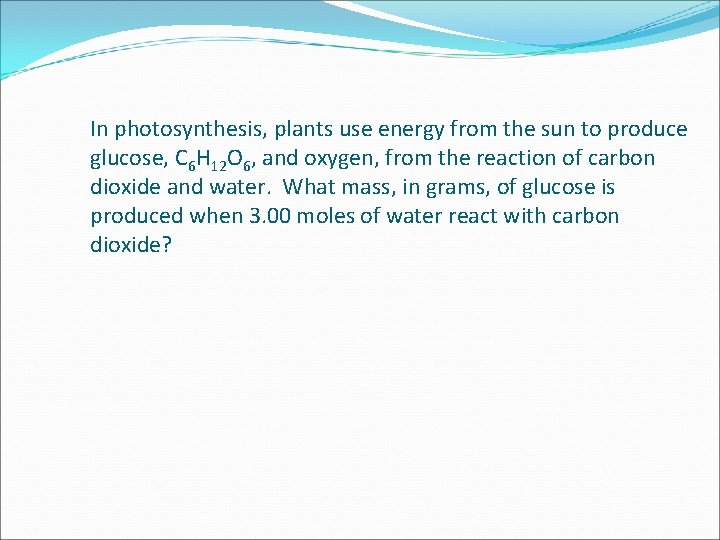 In photosynthesis, plants use energy from the sun to produce glucose, $C_6H_{12}O_6$, and oxygen, from the reaction of carbon dioxide and water. What mass, in grams, of glucose is produced when 3.00 moles of water react with carbon dioxide?